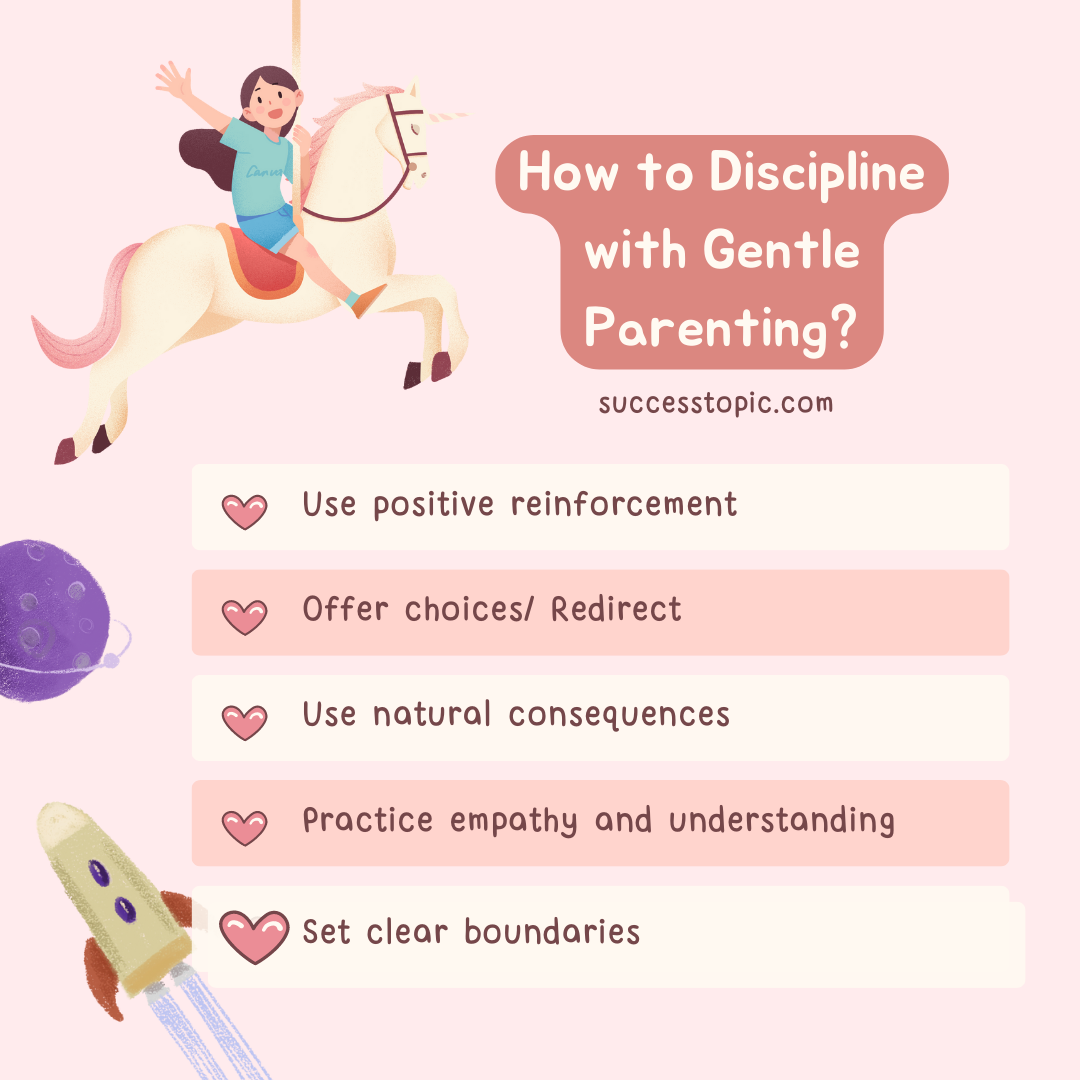 How to Discipline with Gentle Parenting?

successtopic.com

Use positive reinforcement

Offer choices/ Redirect

Use natural consequences

Practice empathy and understanding

Set clear boundaries